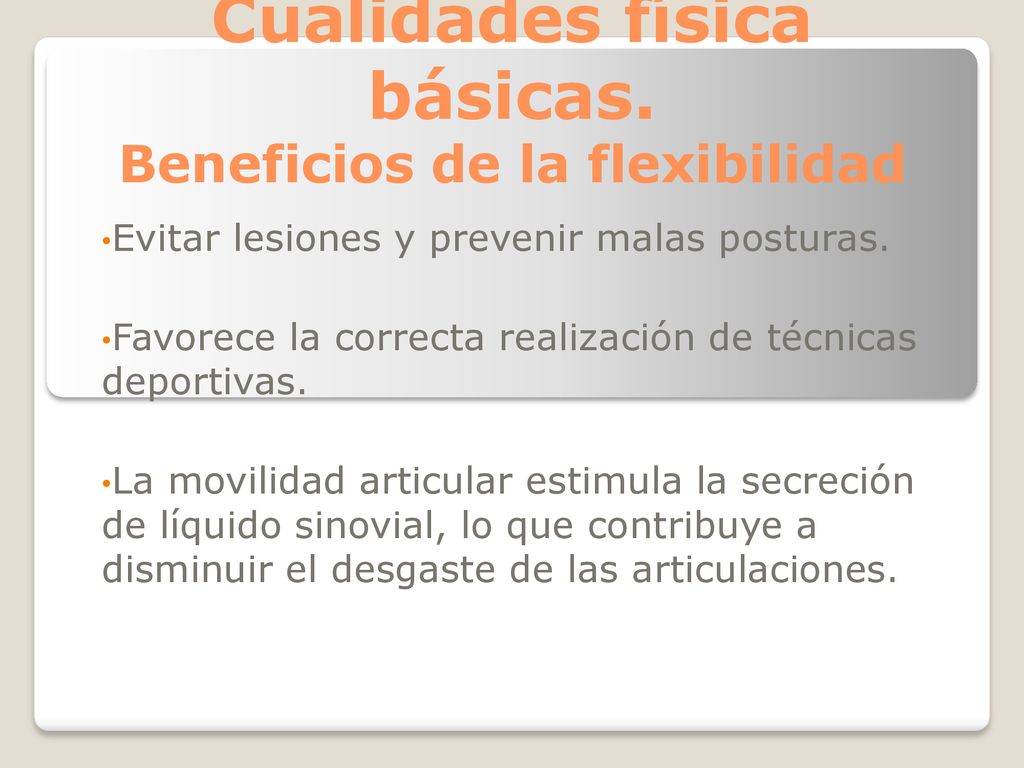 Cualidades física básicas.
Beneficios de la flexibilidad

•Evitar lesiones y prevenir malas posturas.

•Favorece la correcta realización de técnicas deportivas.

•La movilidad articular estimula la secreción de líquido sinovial, lo que contribuye a disminuir el desgaste de las articulaciones.